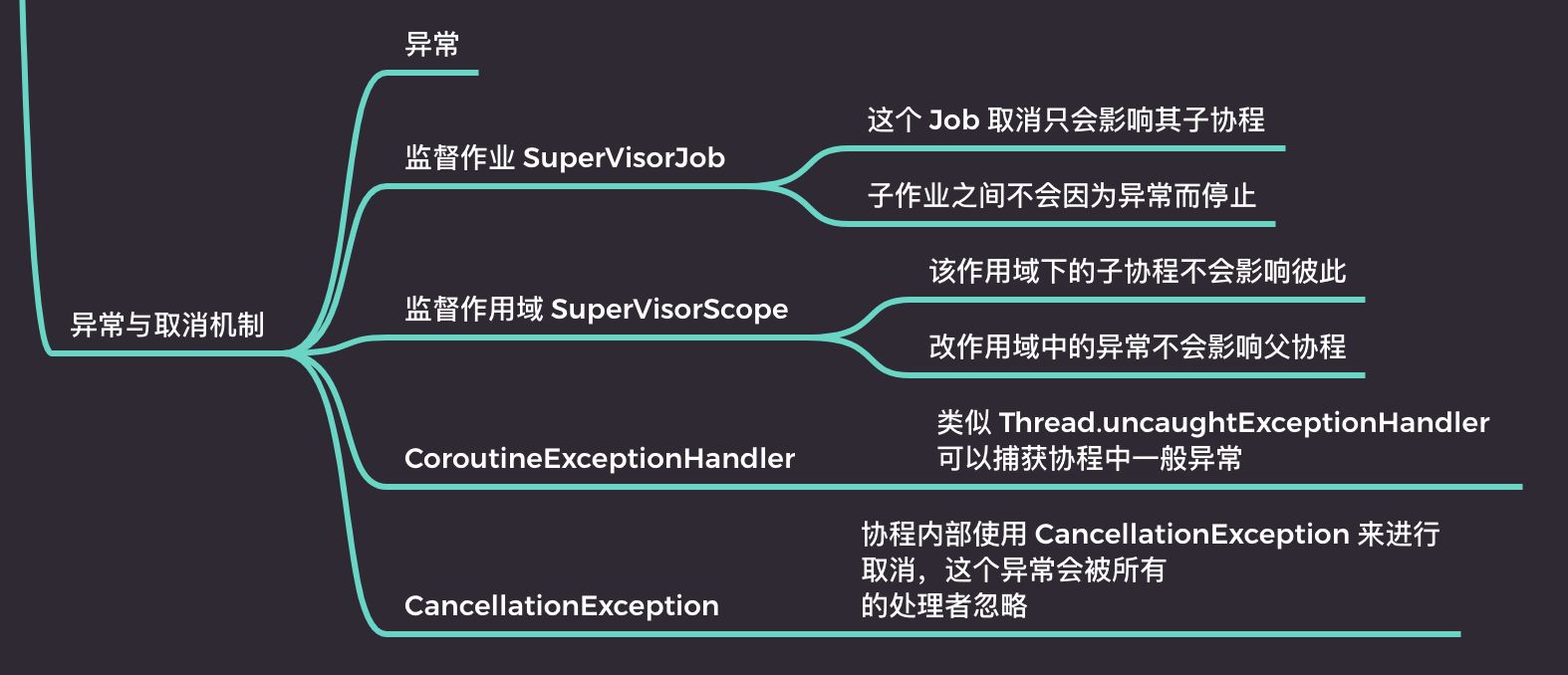 异常与取消机制

异常

监督作业 SuperVisorJob

这个 Job 取消只会影响其子协程

子作业之间不会因为异常而停止

监督作用域 SuperVisorScope

该作用域下的子协程不会影响彼此

改作用域中的异常不会影响父协程

CoroutineExceptionHandler

类似 Thread.uncaughtExceptionHandler 可以捕获协程中一般异常

CancellationException

协程内部使用 CancellationException 来进行取消，这个异常会被所有的处理者忽略